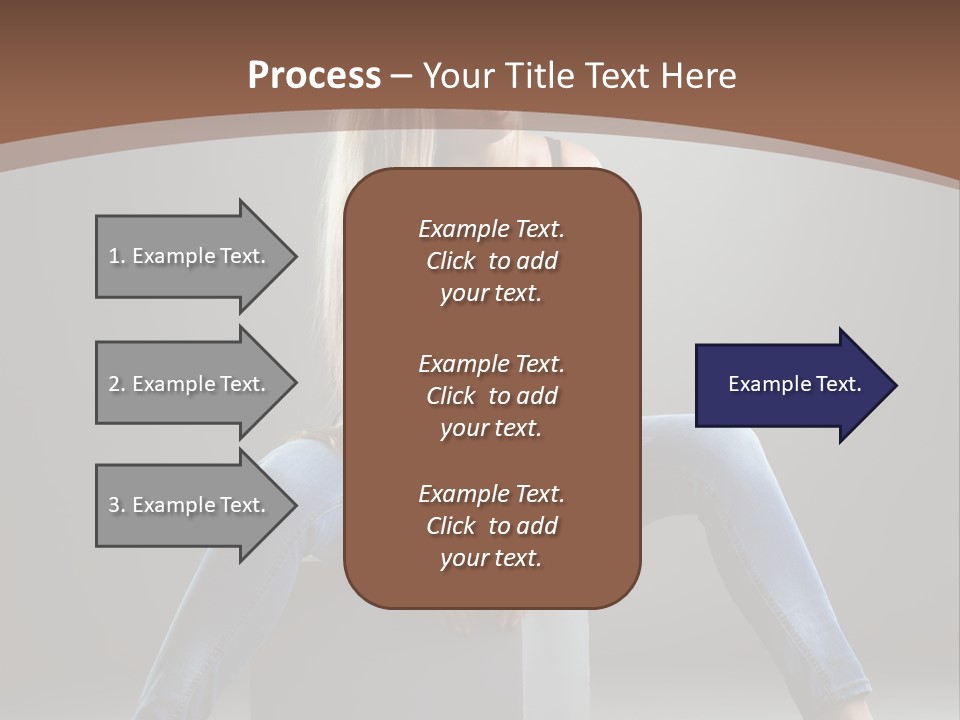 Process – Your Title Text Here

1. Example Text.

2. Example Text.

3. Example Text.

Example Text. Click to add your text.

Example Text. Click to add your text.

Example Text. Click to add your text.

Example Text.